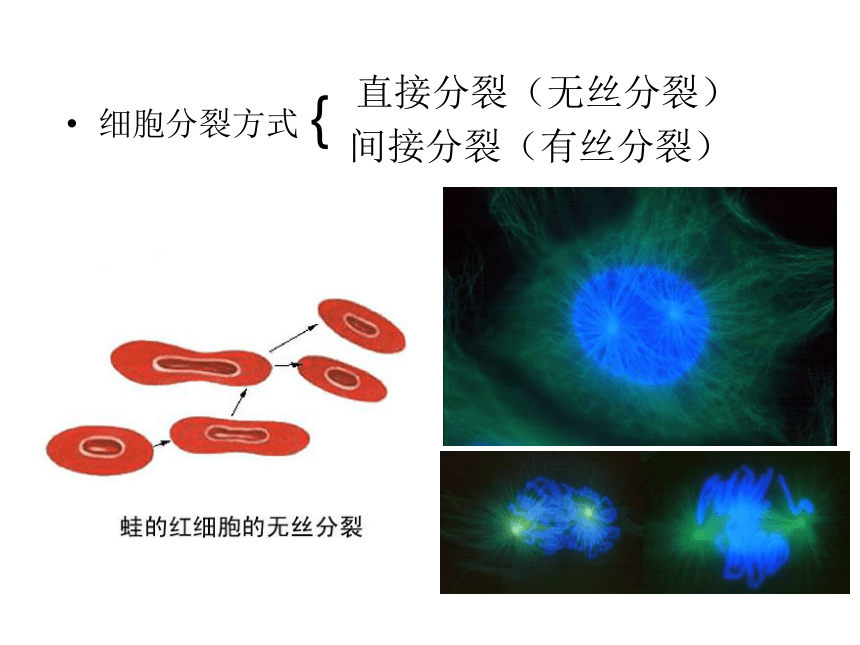 • 细胞分裂方式 { 直接分裂（无丝分裂）
间接分裂（有丝分裂）

蛙的红细胞的无丝分裂